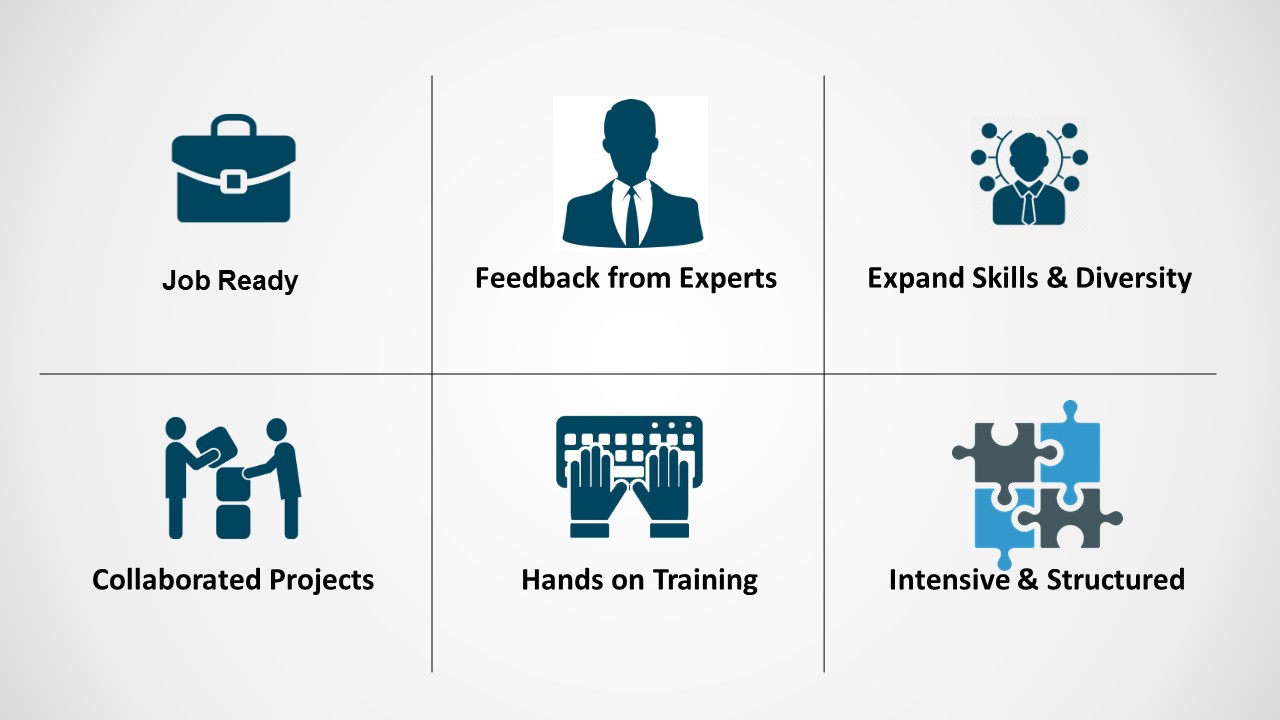 Job Ready

Feedback from Experts

Expand Skills & Diversity

Collaborated Projects

Hands on Training

Intensive & Structured